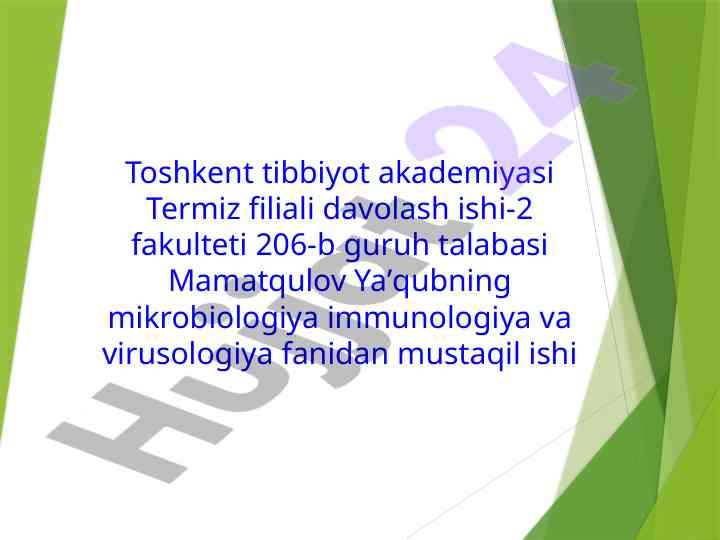 Toshkent tibbiyot akademiyasi Termiz filiali davolash ishi-2 fakulteti 206-b guruh talabasi Mamatqulov Ya’qubning mikrobiologiya immunologiya va virusologiya fanidan mustaqil ishi

Hujjat24